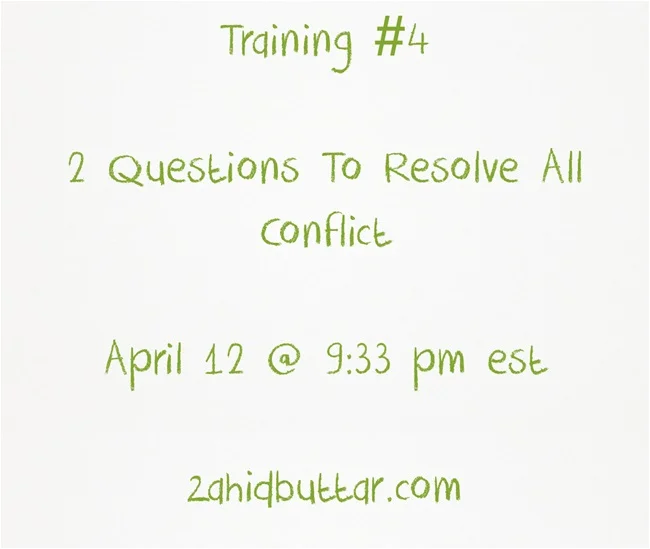 Training #4

2 Questions To Resolve All Conflict

April 12 @ 9:33 pm est

zahidbuttar.com